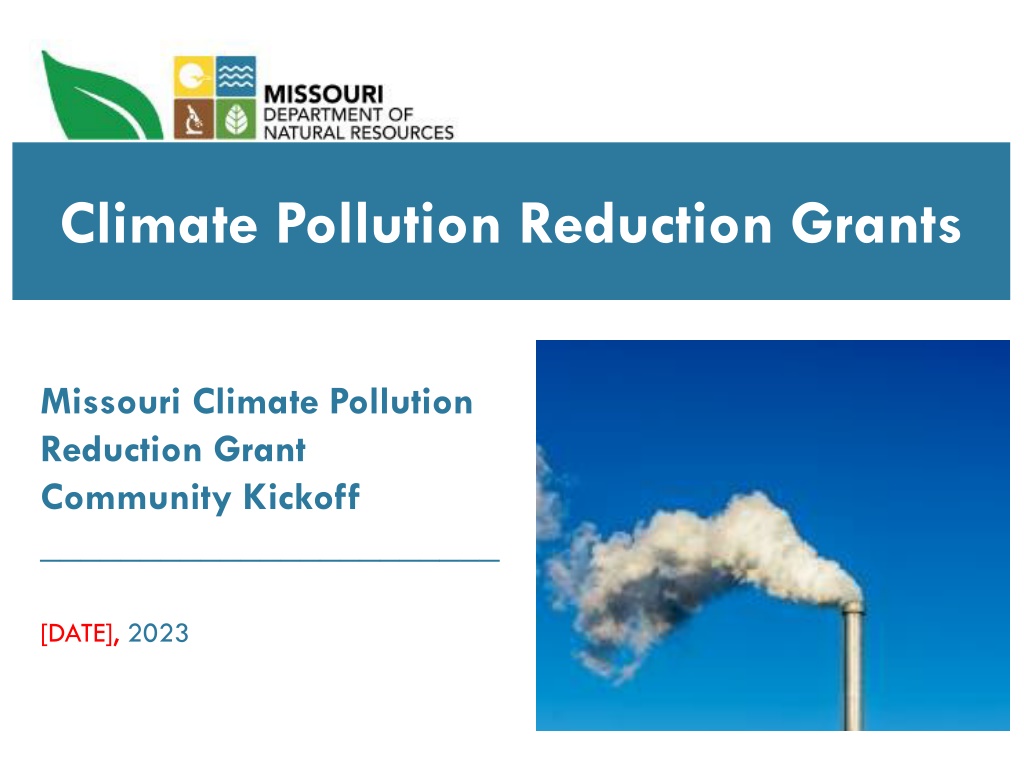 MISSOURI
DEPARTMENT OF
NATURAL RESOURCES

Climate Pollution Reduction Grants

Missouri Climate Pollution Reduction Grant Community Kickoff

[DATE], 2023